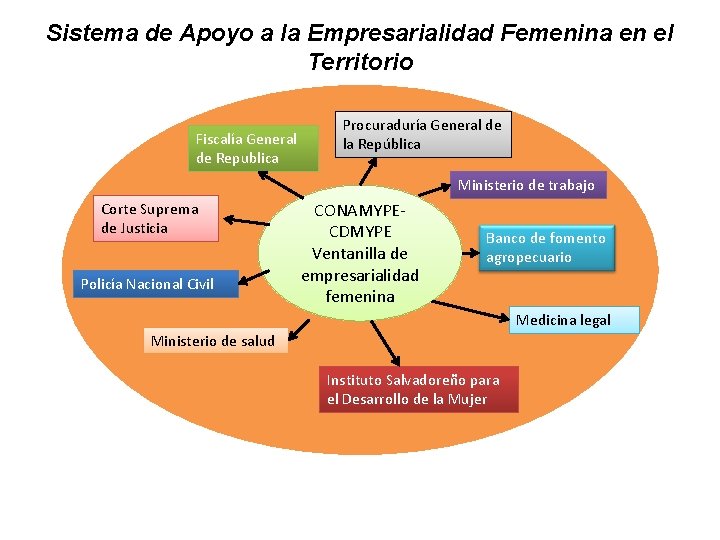 Sistema de Apoyo a la Empresarialidad Femenina en el Territorio

Fiscalía General de Republica

Procuraduría General de la República

Ministerio de trabajo

Corte Suprema de Justicia

CONAMYPE-CDMYPE Ventanilla de empresarialidad femenina

Banco de fomento agropecuario

Policía Nacional Civil

Medicina legal

Ministerio de salud

Instituto Salvadoreño para el Desarrollo de la Mujer